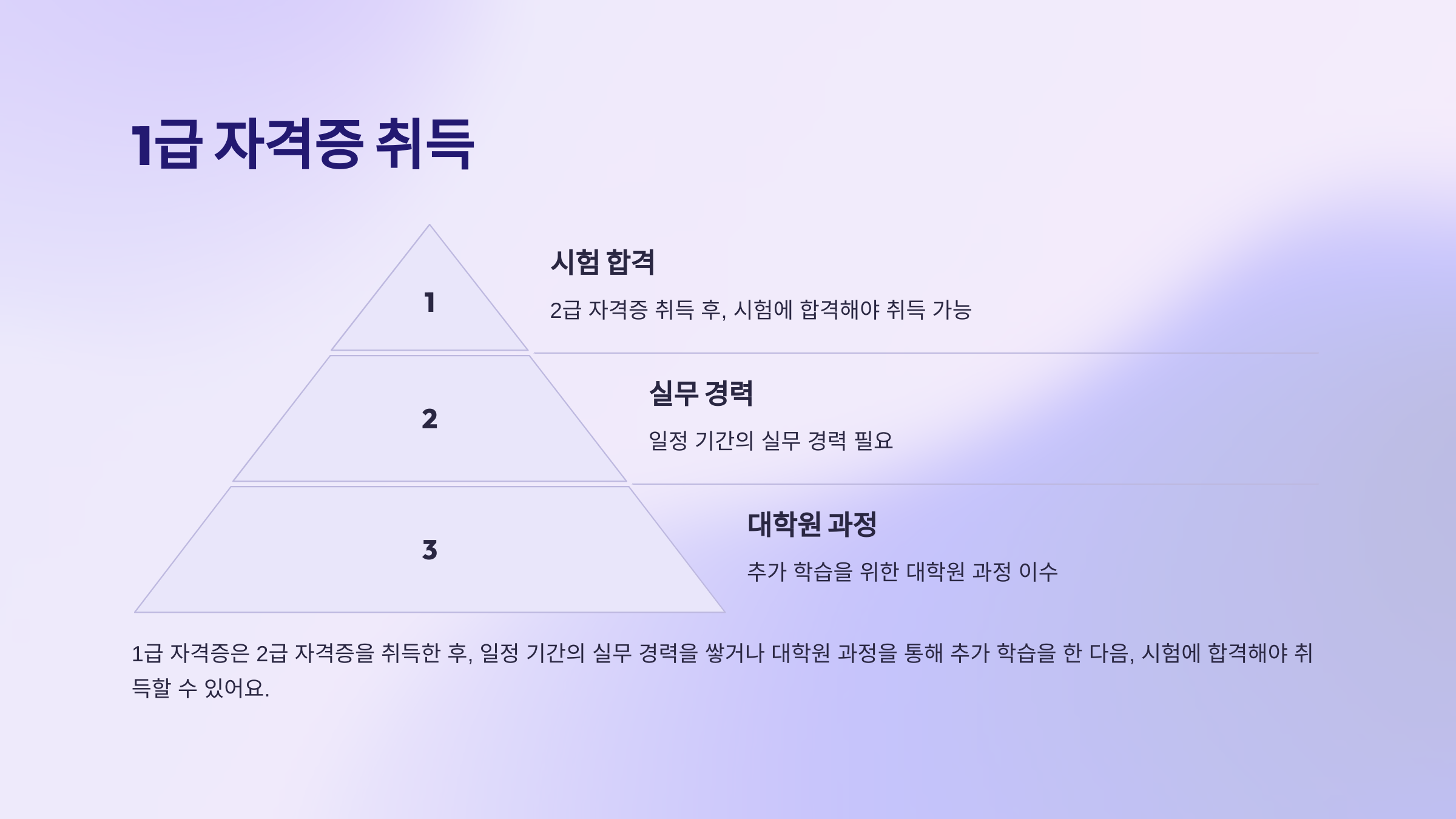 1급 자격증 취득

1

시험 합격

2급 자격증 취득 후, 시험에 합격해야 취득 가능

2

실무 경력

일정 기간의 실무 경력 필요

3

대학원 과정

추가 학습을 위한 대학원 과정 이수

1급 자격증은 2급 자격증을 취득한 후, 일정 기간의 실무 경력을 쌓거나 대학원 과정을 통해 추가 학습을 한 다음, 시험에 합격해야 취득할 수 있어요.